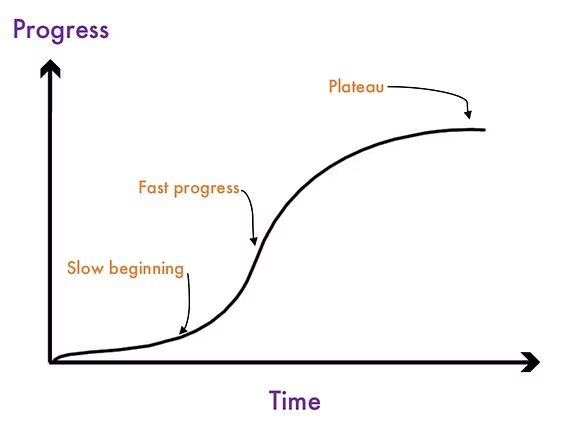 Progress

Plateau

Fast progress

Slow beginning

Time